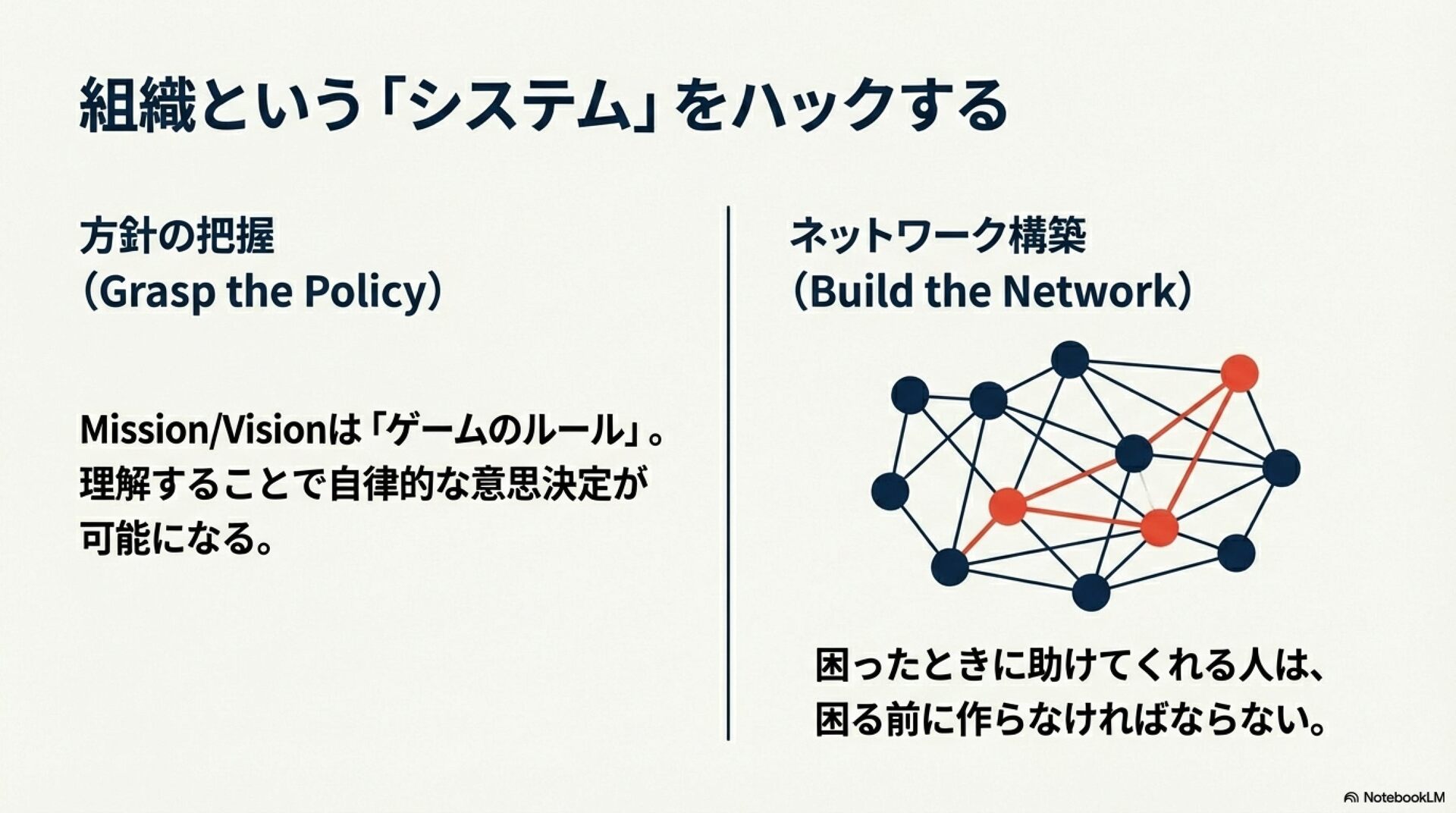 組織という「システム」をハックする

方針の把握
（Grasp the Policy）

Mission/Visionは「ゲームのルール」。理解することで自律的な意思決定が可能になる。

ネットワーク構築
（Build the Network）

困ったときに助けてくれる人は、困る前に作らなければならない。

NotebookLM